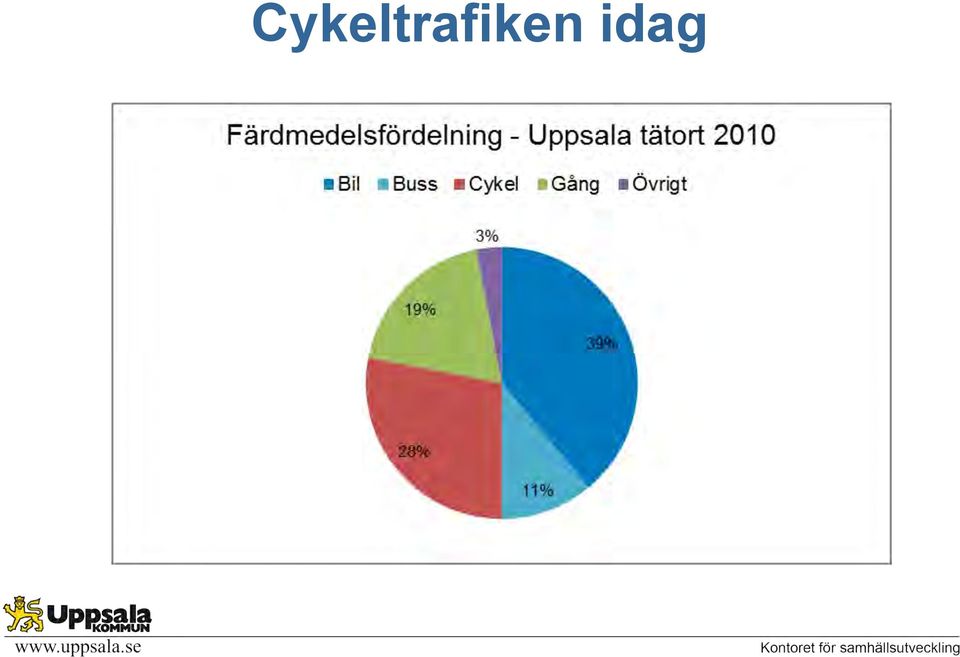 Cykeltrafiken idag

Färdmedelsfördelning - Uppsala tätort 2010

Bil Buss Cykel Gång Övrigt

3%
19%
39%
28%
11%

Uppsala KOMMUN

www.uppsala.se

Kontoret för samhällsutveckling